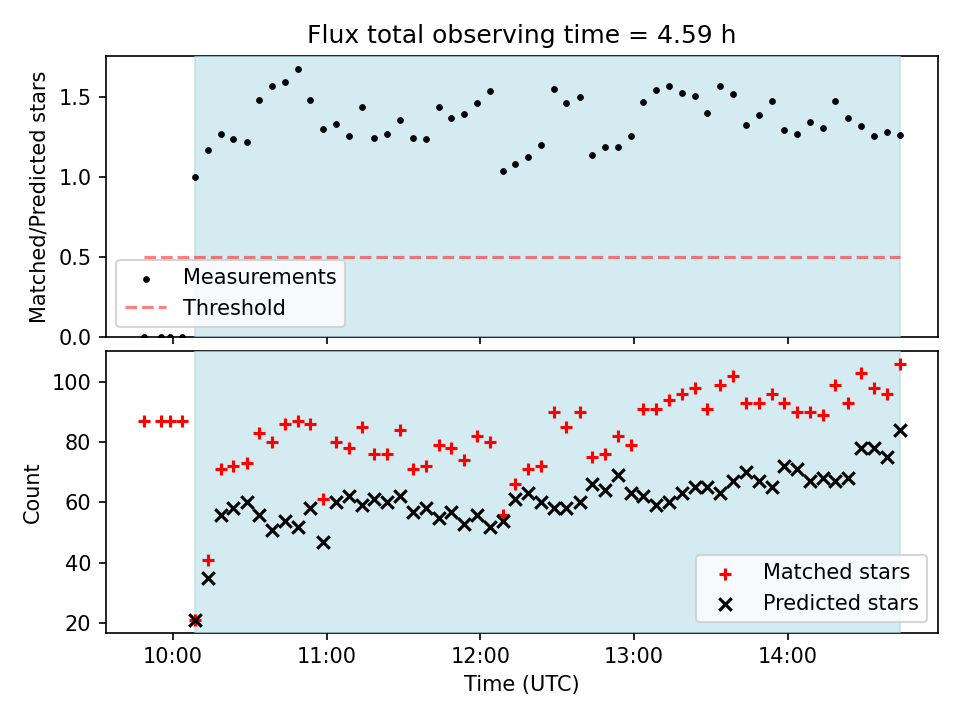 Flux total observing time = 4.59 h

Matched/Predicted stars

1.5
1.0
0.5
0.0

Measurements
Threshold

Count

100
80
60
40
20

Matched stars
Predicted stars

10:00
11:00
12:00
13:00
14:00

Time (UTC)